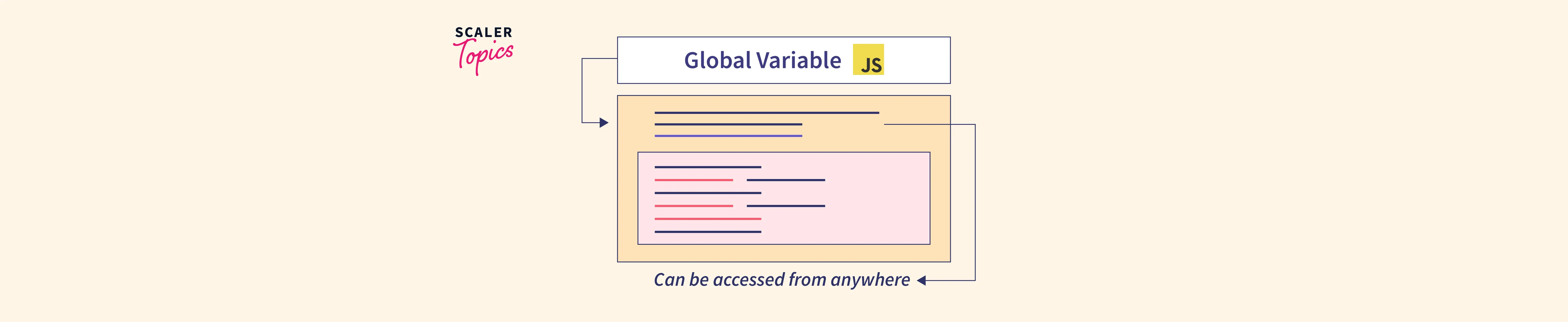 SCALER
Topics

Global Variable JS

Can be accessed from anywhere